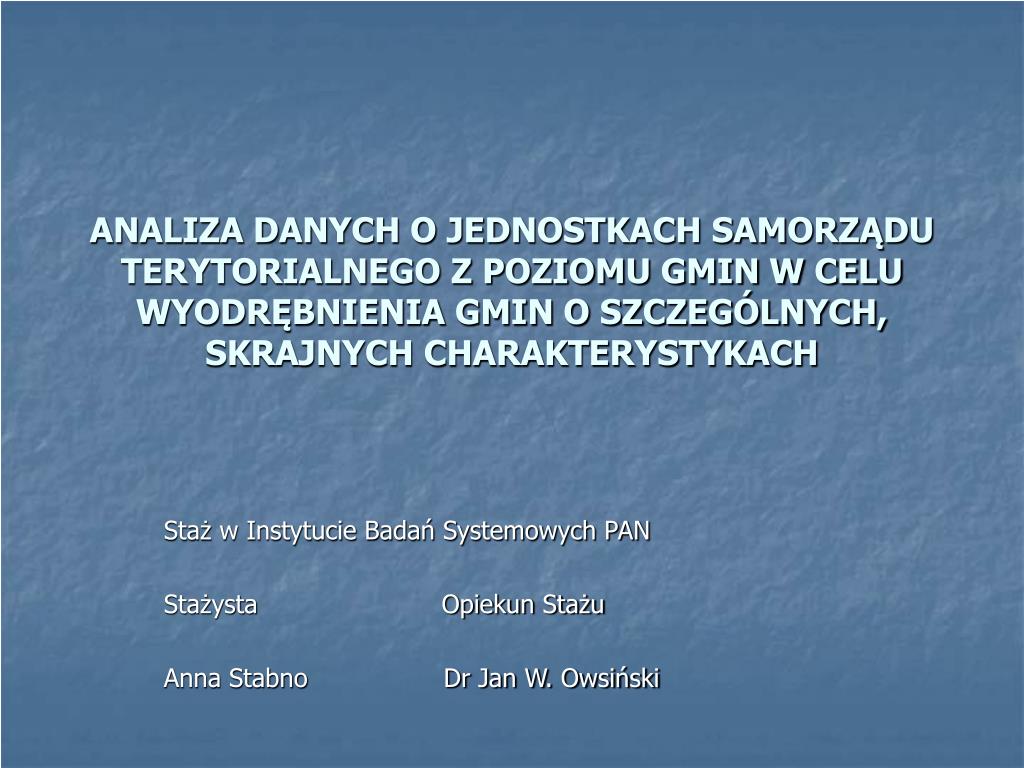 ANALIZA DANYCH O JEDNOSTKACH SAMORZĄDU TERYTORIALNEGO Z POZIOMU GMIN W CELU WYODRĘBNIENIA GMIN O SZCZEGÓLNYCH, SKRAJNYCH CHARAKTERYSTYKACH

Staż w Instytucie Badań Systemowych PAN

Stażysta Opiekun Stażu

Anna Stabno Dr Jan W. Owsiński